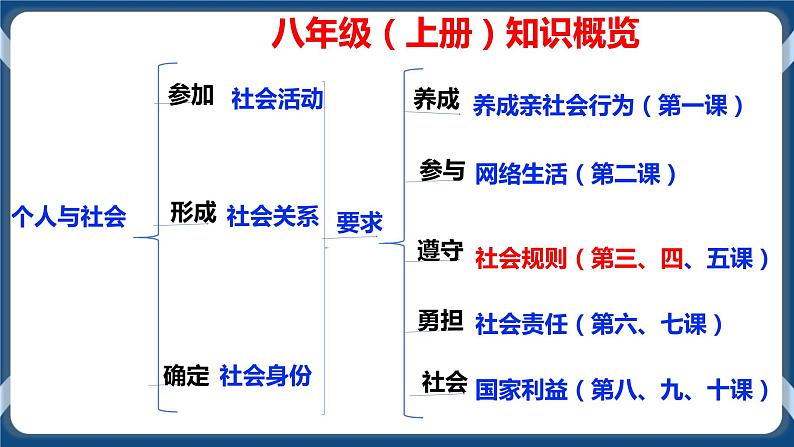 八年级（上册）知识概览

个人与社会

参加 社会活动

形成 社会关系

确定 社会身份

要求

养成 养成亲社会行为（第一课）

参与 网络生活（第二课）

遵守 社会规则（第三、四、五课）

勇担 社会责任（第六、七课）

社会 国家利益（第八、九、十课）